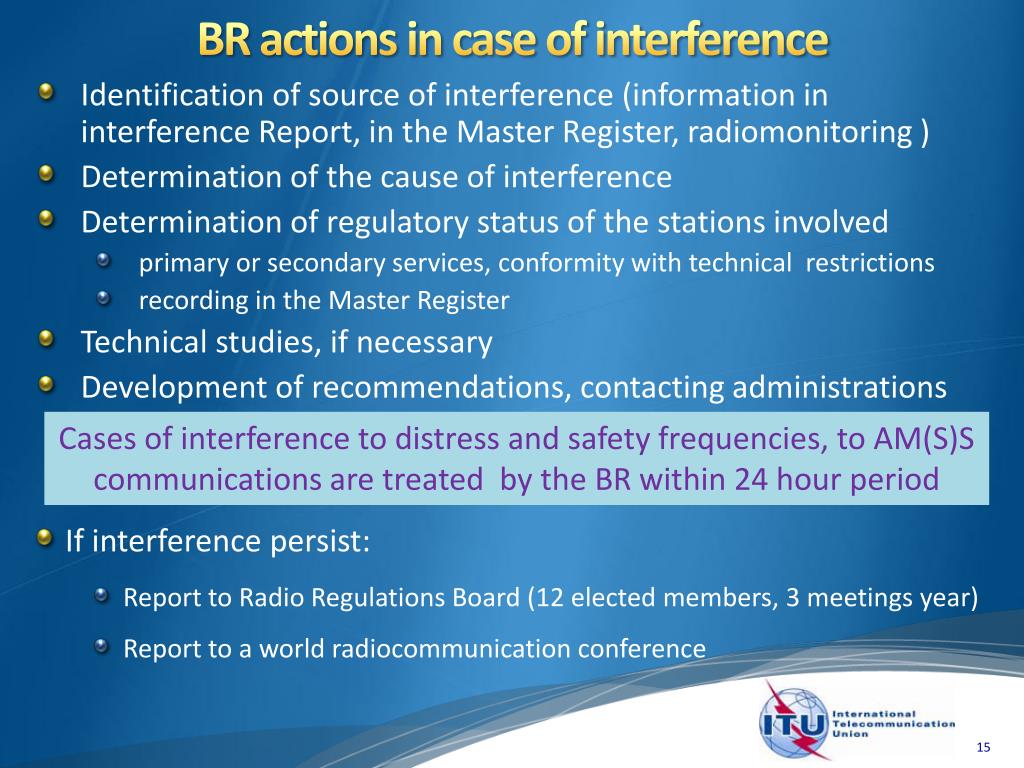 BR actions in case of interference

Identification of source of interference (information in interference Report, in the Master Register, radiomonitoring )

Determination of the cause of interference

Determination of regulatory status of the stations involved

primary or secondary services, conformity with technical restrictions

recording in the Master Register

Technical studies, if necessary

Development of recommendations, contacting administrations

Cases of interference to distress and safety frequencies, to AM(S)S communications are treated by the BR within 24 hour period

If interference persist:

Report to Radio Regulations Board (12 elected members, 3 meetings year)

Report to a world radiocommunication conference

ITU International Telecommunication Union

15